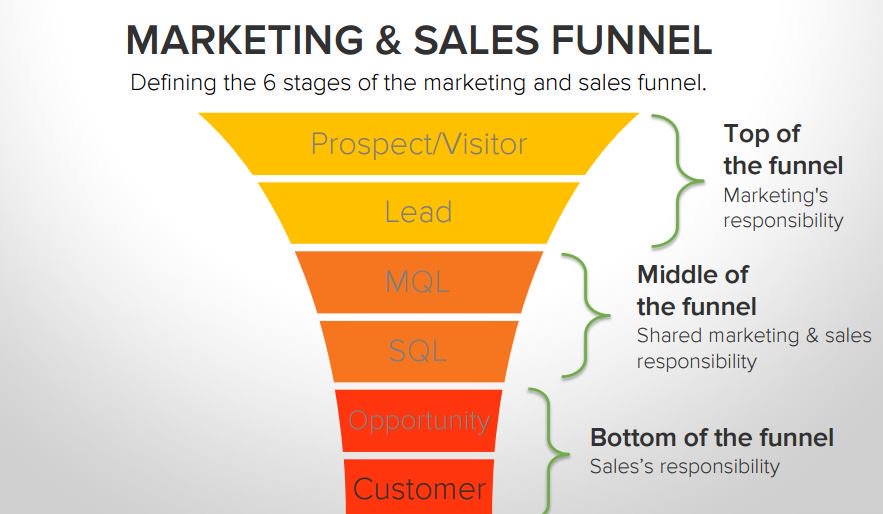 MARKETING & SALES FUNNEL

Defining the 6 stages of the marketing and sales funnel.

Prospect/Visitor

Lead

MQL

SQL

Opportunity

Customer

Top of the funnel
Marketing's responsibility

Middle of the funnel
Shared marketing & sales responsibility

Bottom of the funnel
Sales's responsibility